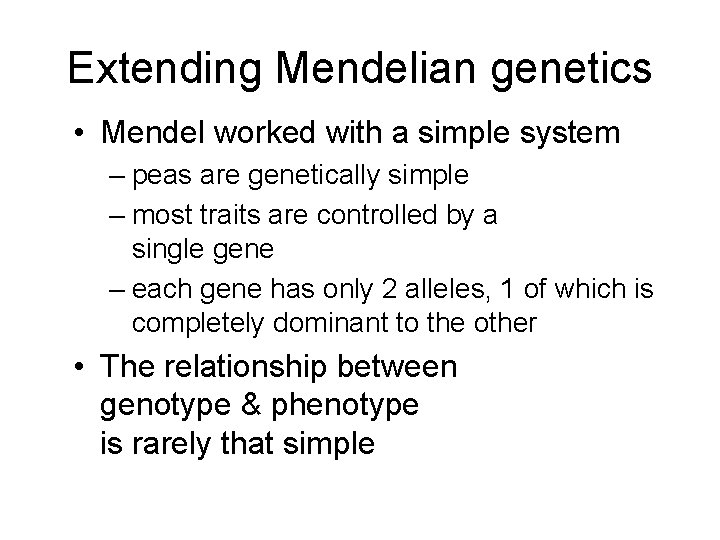 Extending Mendelian genetics

• Mendel worked with a simple system
– peas are genetically simple
– most traits are controlled by a single gene
– each gene has only 2 alleles, 1 of which is completely dominant to the other

• The relationship between genotype & phenotype is rarely that simple